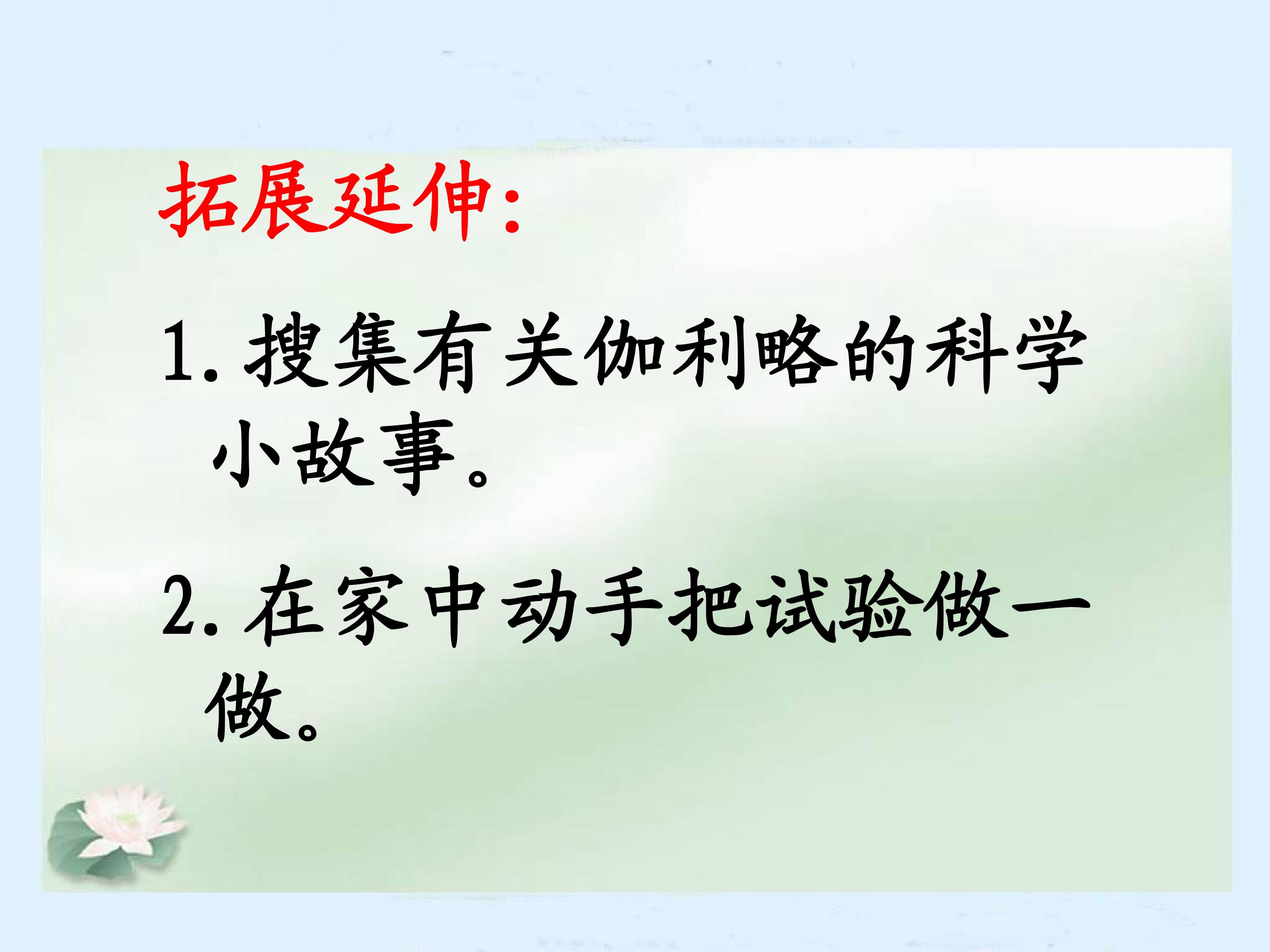 拓展延伸:

1. 搜集有关伽利略的科学小故事。

2. 在家中动手把试验做一做。